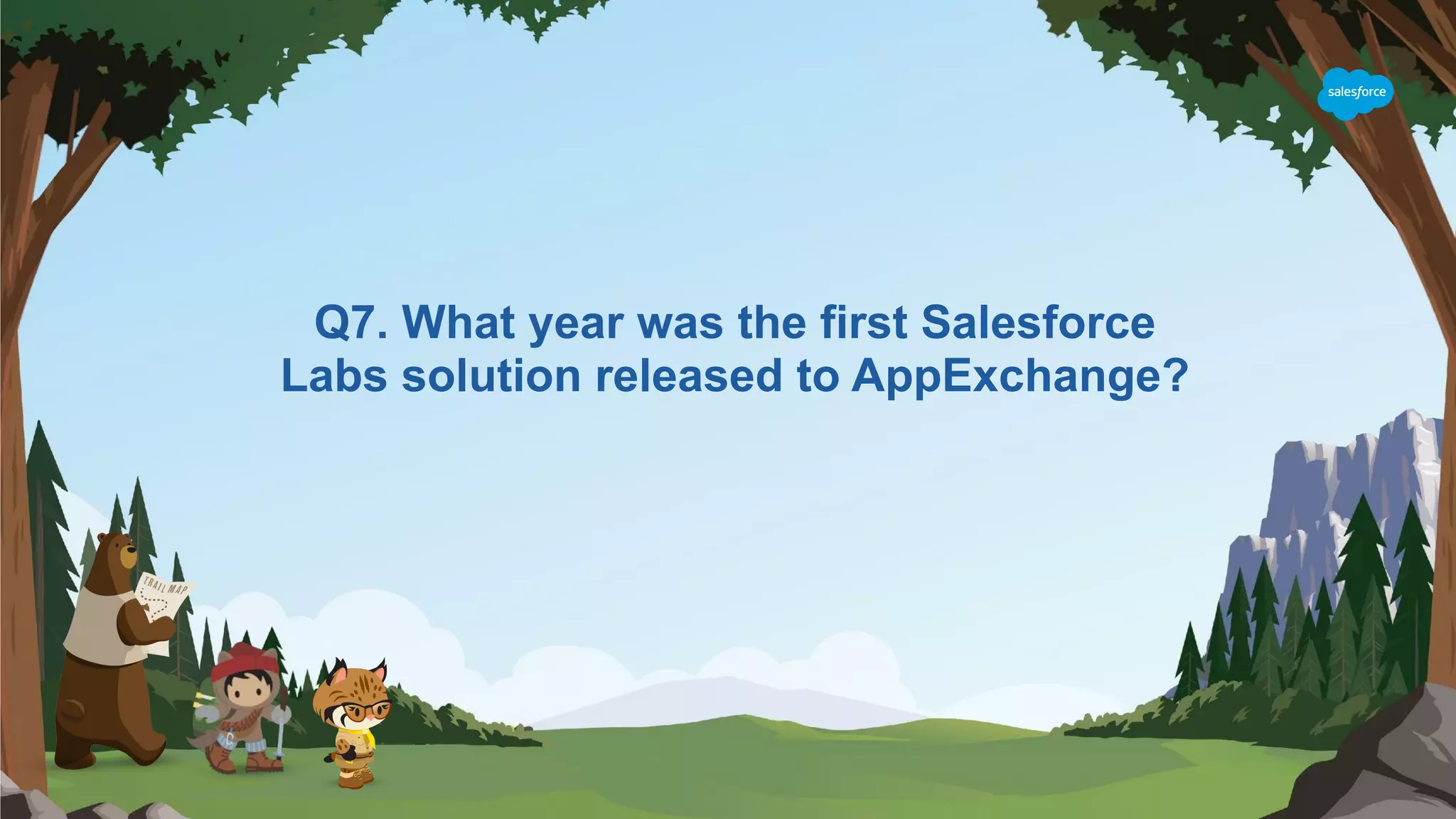 salesforce

Q7. What year was the first Salesforce Labs solution released to AppExchange?

TRAIL MAP